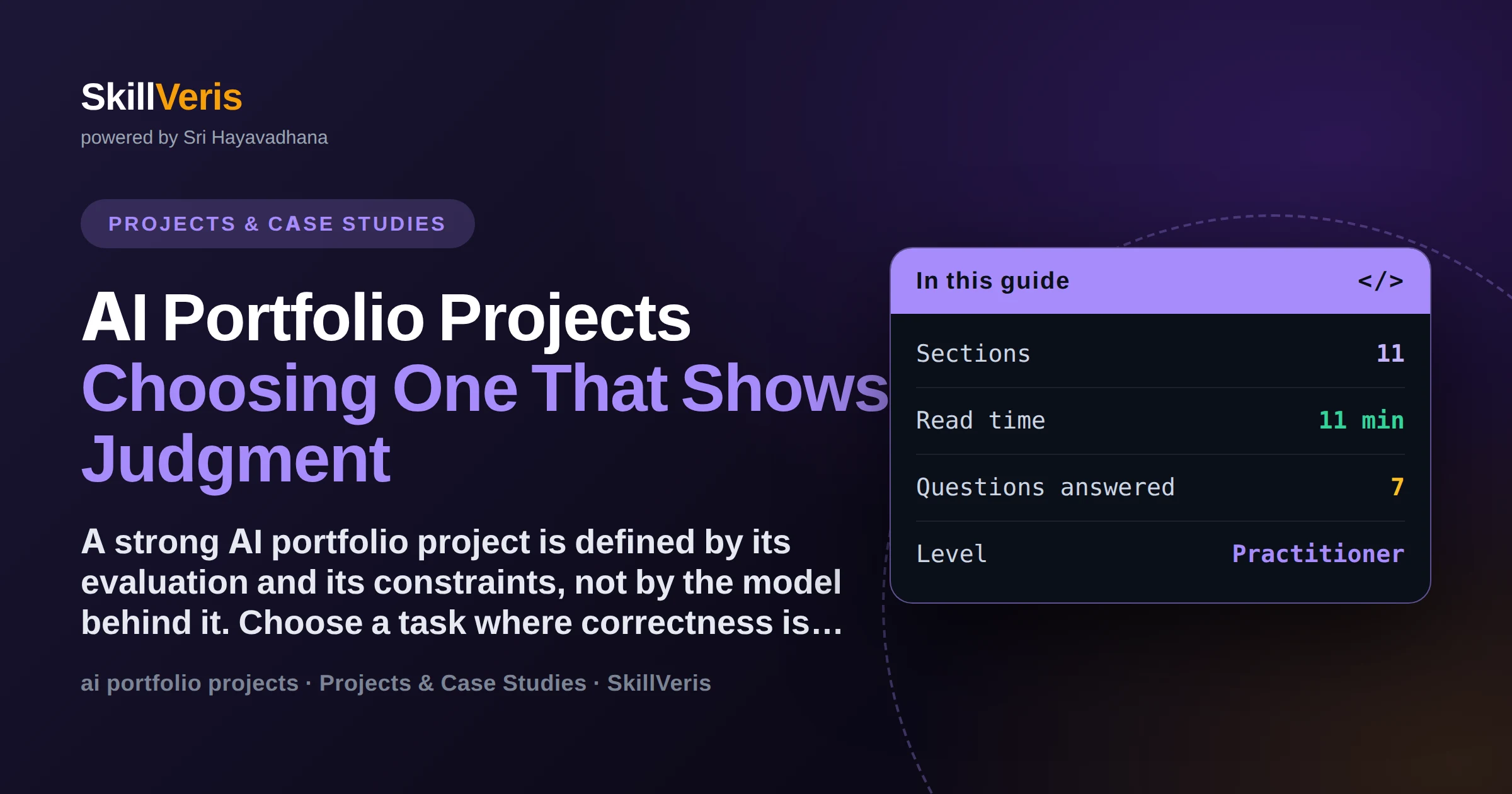 SkillVeris
powered by Sri Hayavadhana

PROJECTS & CASE STUDIES

AI Portfolio Projects
Choosing One That Shows Judgment

A strong AI portfolio project is defined by its evaluation and its constraints, not by the model behind it. Choose a task where correctness is…

ai portfolio projects · Projects & Case Studies · SkillVeris

In this guide </>

Sections 11

Read time 11 min

Questions answered 7

Level Practitioner